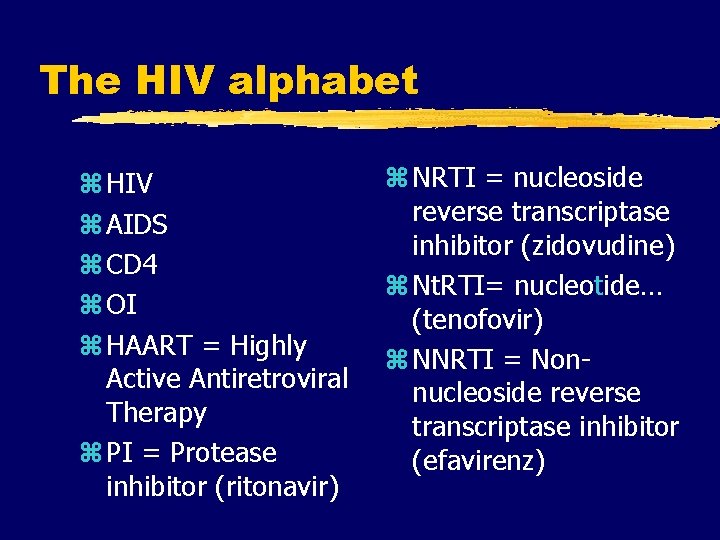 The HIV alphabet

⌘ HIV
⌘ AIDS
⌘ CD4
⌘ OI
⌘ HAART = Highly Active Antiretroviral Therapy
⌘ PI = Protease inhibitor (ritonavir)

⌘ NRTI = nucleoside reverse transcriptase inhibitor (zidovudine)
⌘ NtRTI= nucleotide… (tenofovir)
⌘ NNRTI = Non-nucleoside reverse transcriptase inhibitor (efavirenz)